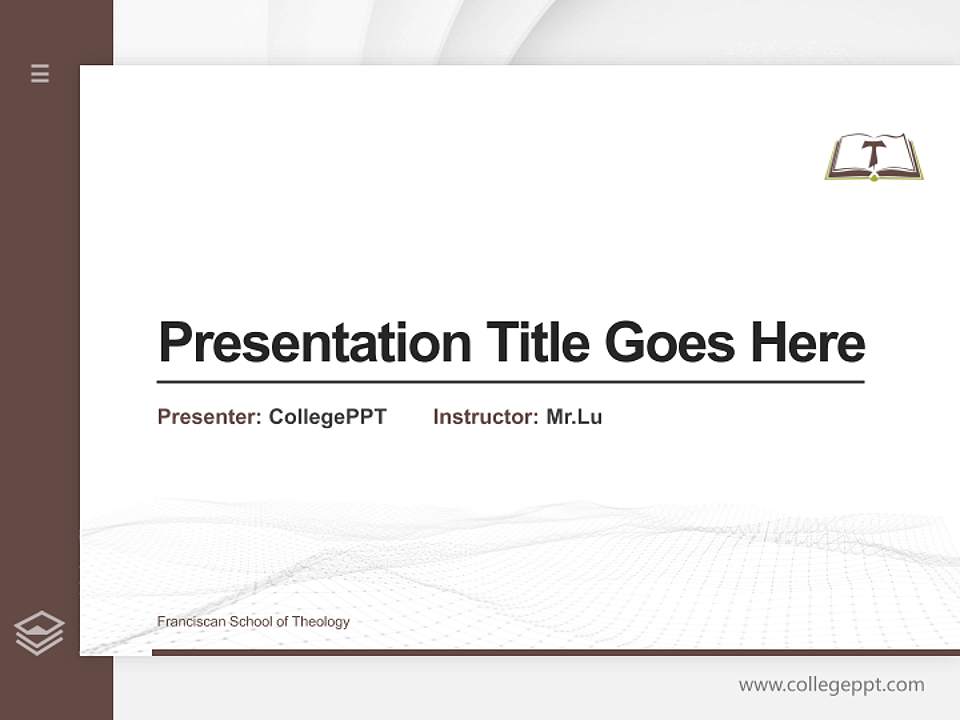 Presentation Title Goes Here

Presenter: CollegePPT Instructor: Mr.Lu

Franciscan School of Theology

www.collegeppt.com